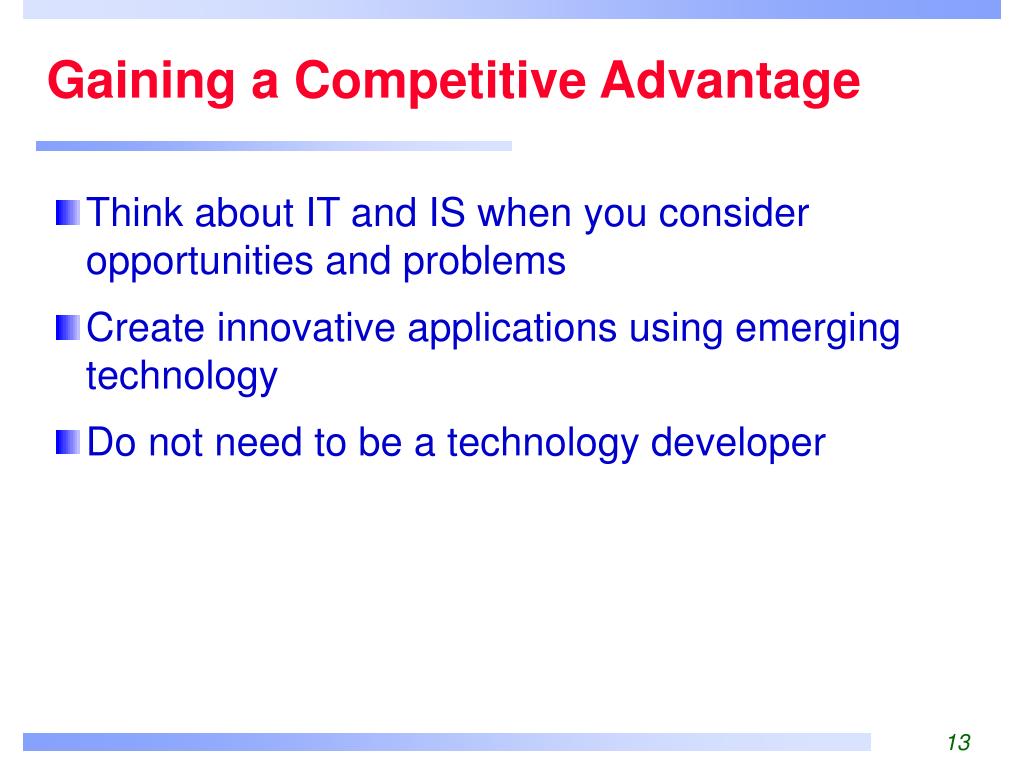 Gaining a Competitive Advantage

Think about IT and IS when you consider opportunities and problems

Create innovative applications using emerging technology

Do not need to be a technology developer

13